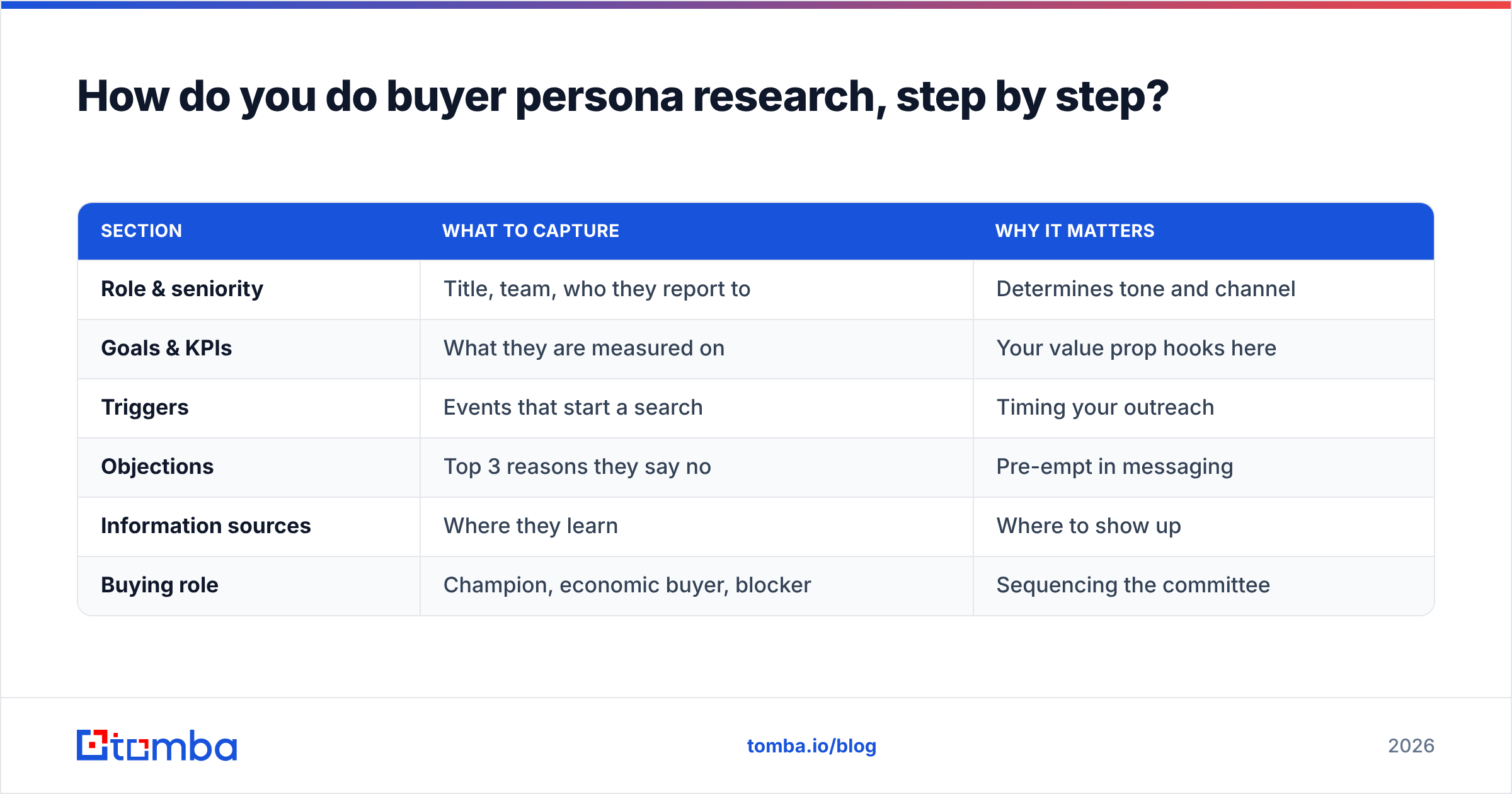 How do you do buyer persona research, step by step?

| SECTION | WHAT TO CAPTURE | WHY IT MATTERS |
|---|---|---|
| Role & seniority | Title, team, who they report to | Determines tone and channel |
| Goals & KPIs | What they are measured on | Your value prop hooks here |
| Triggers | Events that start a search | Timing your outreach |
| Objections | Top 3 reasons they say no | Pre-empt in messaging |
| Information sources | Where they learn | Where to show up |
| Buying role | Champion, economic buyer, blocker | Sequencing the committee |

tomba

tomba.io/blog

2026